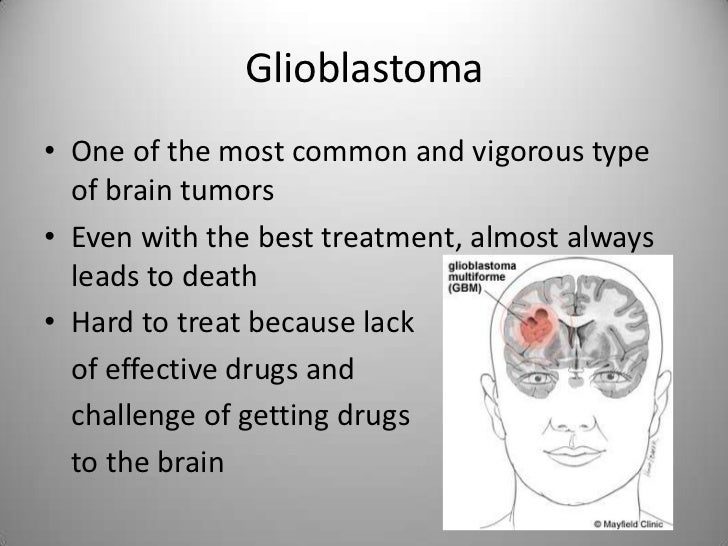 Glioblastoma

• One of the most common and vigorous type of brain tumors

• Even with the best treatment, almost always leads to death

• Hard to treat because lack of effective drugs and challenge of getting drugs to the brain

glioblastoma multiforme (GBM)

© Mayfield Clinic